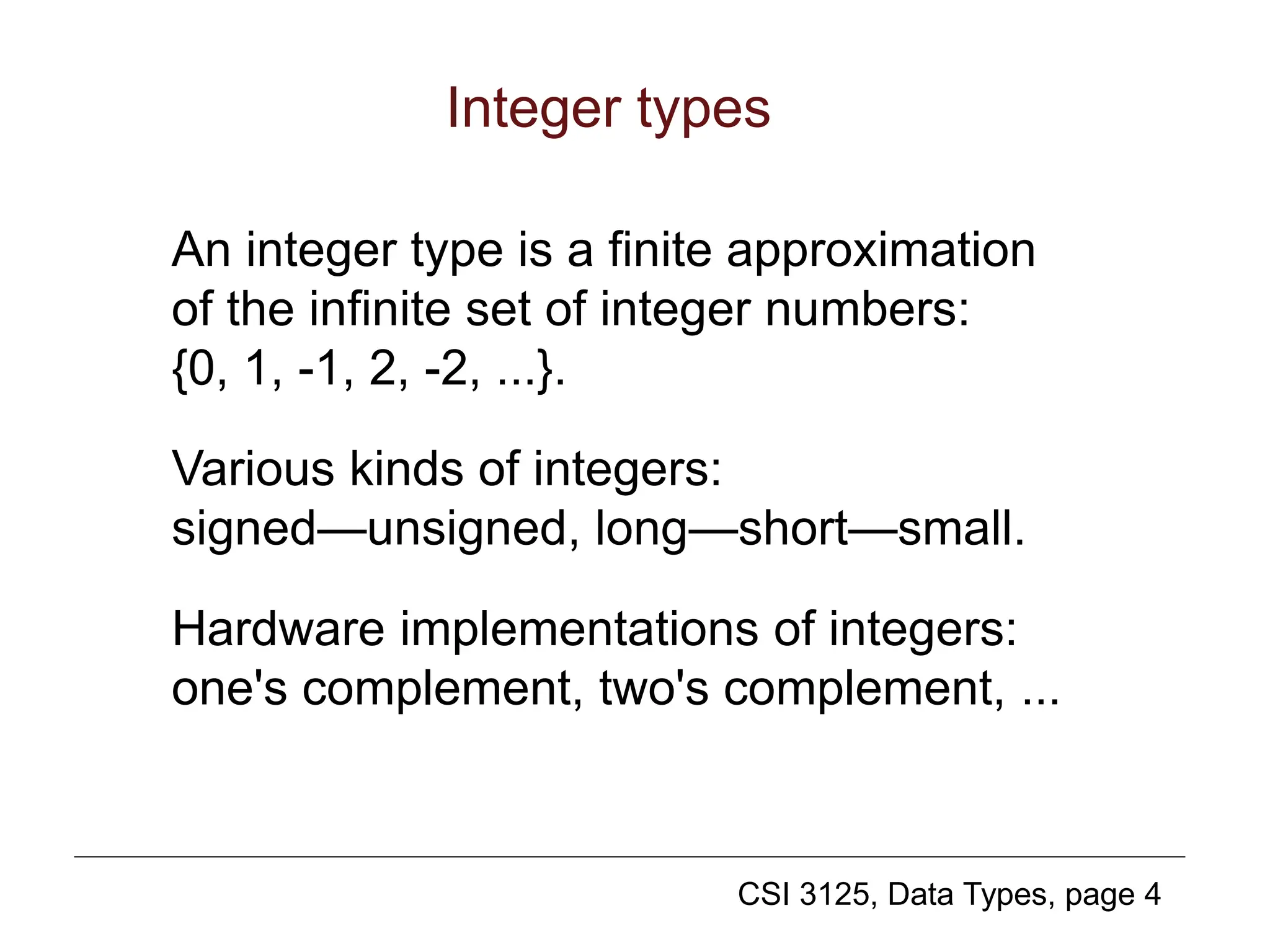 Integer types

An integer type is a finite approximation of the infinite set of integer numbers: {0, 1, -1, 2, -2, ...}.

Various kinds of integers: signed—unsigned, long—short—small.

Hardware implementations of integers: one's complement, two's complement, ...

CSI 3125, Data Types, page 4